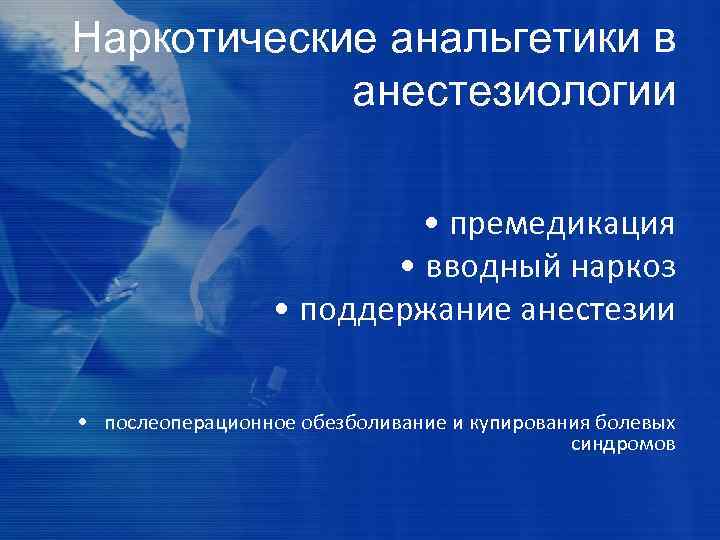 Наркотические анальгетики в анестезиологии

• премедикация
• вводный наркоз
• поддержание анестезии

• послеоперационное обезболивание и купирования болевых синдромов